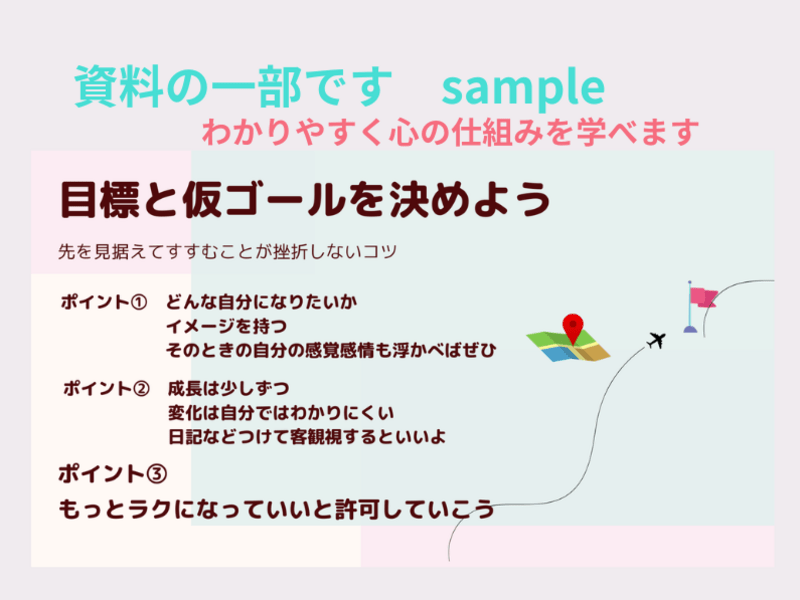 資料の一部です　sample

わかりやすく心の仕組みを学べます

目標と仮ゴールを決めよう

先を見据えてすすむことが挫折しないコツ

ポイント①　どんな自分になりたいか
イメージを持つ
そのときの自分の感覚感情も浮かべばぜひ

ポイント②　成長は少しずつ
変化は自分ではわかりにくい
日記などつけて客観視するといいよ

ポイント③
もっとラクになっていいと許可していこう